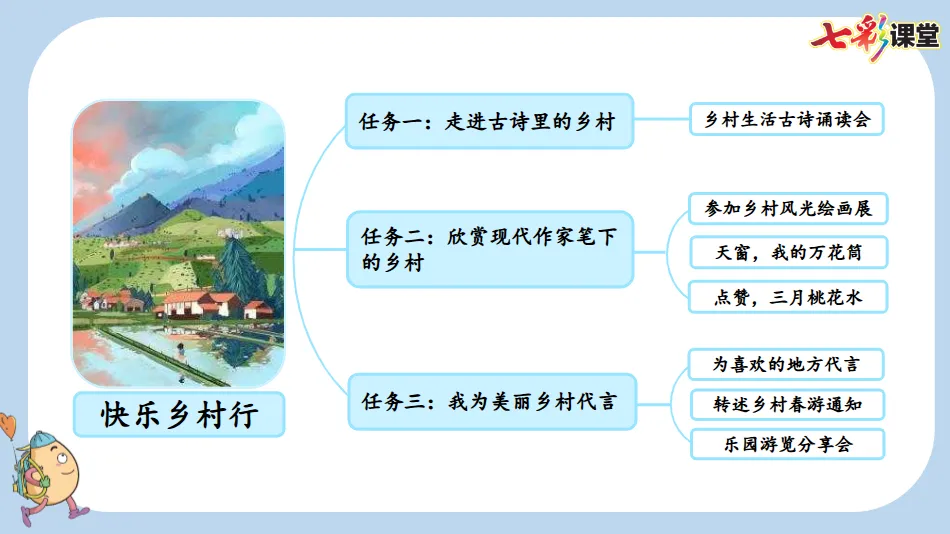 七彩课堂

快乐乡村行

任务一：走进古诗里的乡村

乡村生活古诗诵读会

任务二：欣赏现代作家笔下的乡村

参加乡村风光绘画展

天窗，我的万花筒

点赞，三月桃花水

任务三：我为美丽乡村代言

为喜欢的地方代言

转述乡村春游通知

乐园游览分享会